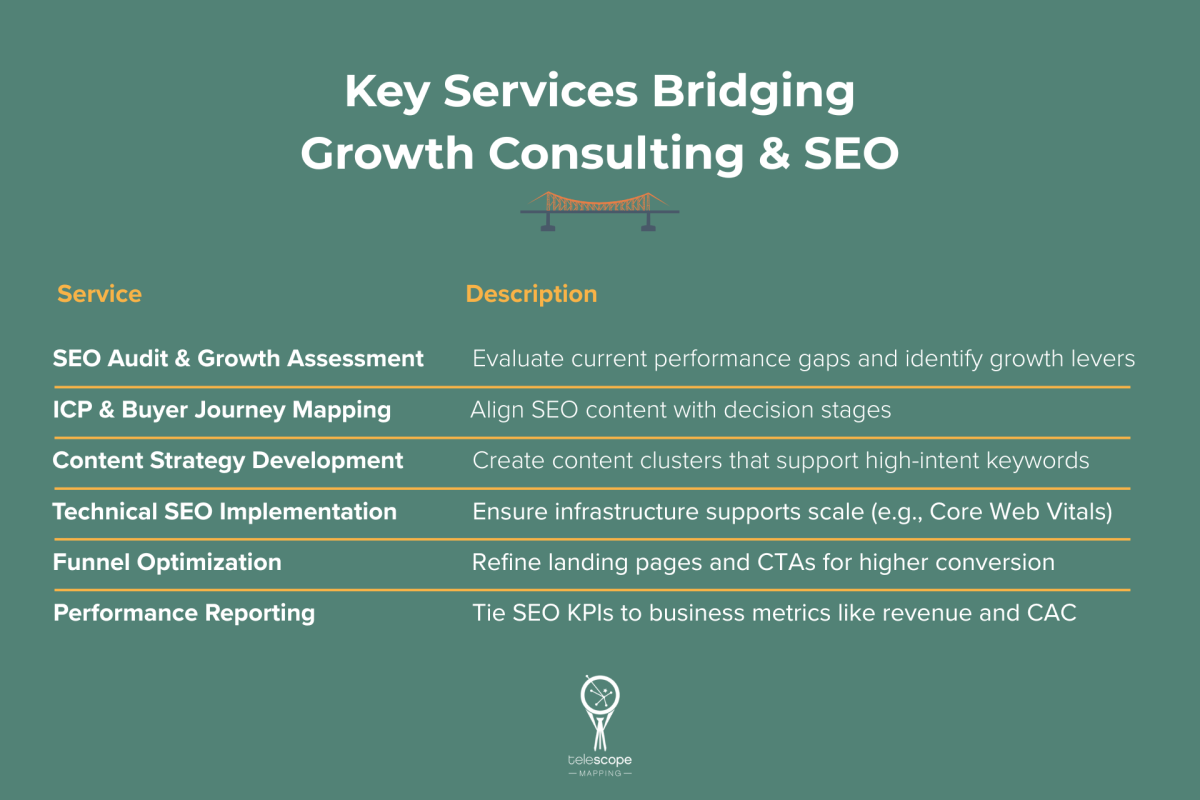 Key Services Bridging Growth Consulting & SEO

| Service | Description |
|---|---|
| SEO Audit & Growth Assessment | Evaluate current performance gaps and identify growth levers |
| ICP & Buyer Journey Mapping | Align SEO content with decision stages |
| Content Strategy Development | Create content clusters that support high-intent keywords |
| Technical SEO Implementation | Ensure infrastructure supports scale (e.g., Core Web Vitals) |
| Funnel Optimization | Refine landing pages and CTAs for higher conversion |
| Performance Reporting | Tie SEO KPIs to business metrics like revenue and CAC |

telescope
MAPPING